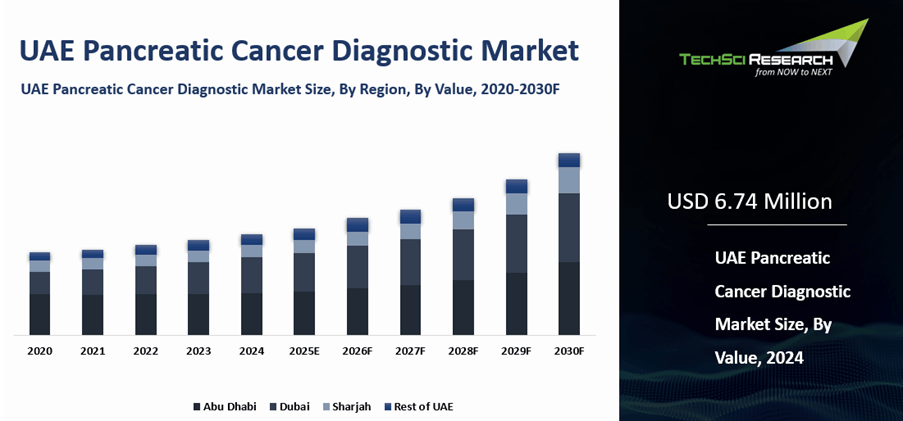 UAE Pancreatic Cancer Diagnostic Market

UAE Pancreatic Cancer Diagnostic Market Size, By Region, By Value, 2020-2030F

2020 2021 2022 2023 2024 2025E 2026F 2027F 2028F 2029F 2030F

Abu Dhabi Dubai Sharjah Rest of UAE

TECHSCI RESEARCH
from NOW to NEXT

USD 6.74 Million

UAE Pancreatic Cancer Diagnostic Market Size, By Value, 2024